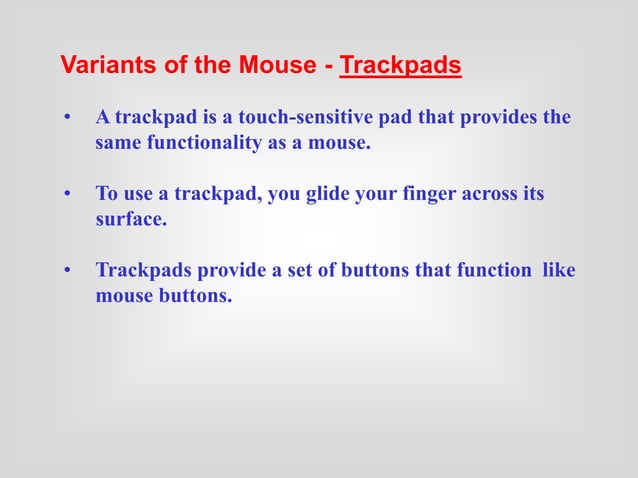 Variants of the Mouse - Trackpads

• A trackpad is a touch-sensitive pad that provides the same functionality as a mouse.

• To use a trackpad, you glide your finger across its surface.

• Trackpads provide a set of buttons that function like mouse buttons.